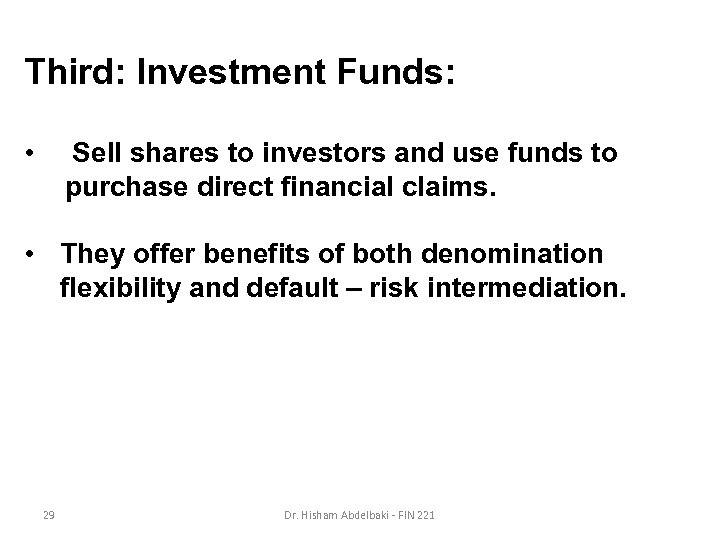 Third: Investment Funds:

• Sell shares to investors and use funds to purchase direct financial claims.

• They offer benefits of both denomination flexibility and default – risk intermediation.

29

Dr. Hisham Abdelbaki - FIN 221